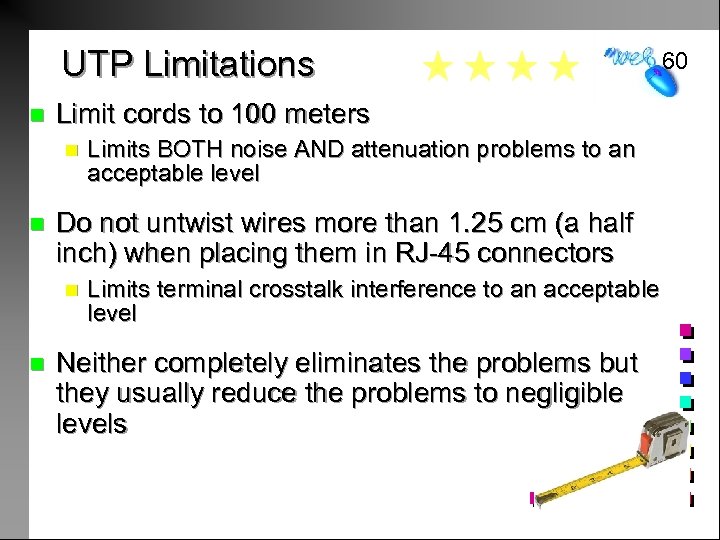 UTP Limitations

web 60

Limit cords to 100 meters

Limits BOTH noise AND attenuation problems to an acceptable level

Do not untwist wires more than 1.25 cm (a half inch) when placing them in RJ-45 connectors

Limits terminal crosstalk interference to an acceptable level

Neither completely eliminates the problems but they usually reduce the problems to negligible levels